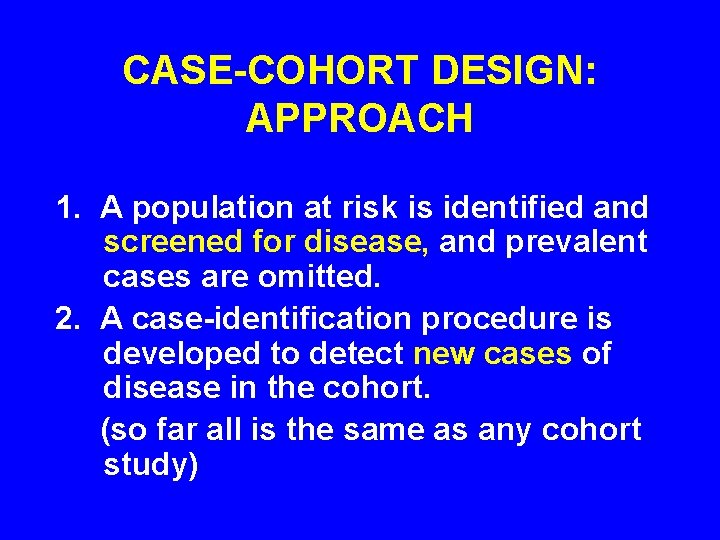 CASE-COHORT DESIGN: APPROACH

1. A population at risk is identified and screened for disease, and prevalent cases are omitted.

2. A case-identification procedure is developed to detect new cases of disease in the cohort.

(so far all is the same as any cohort study)